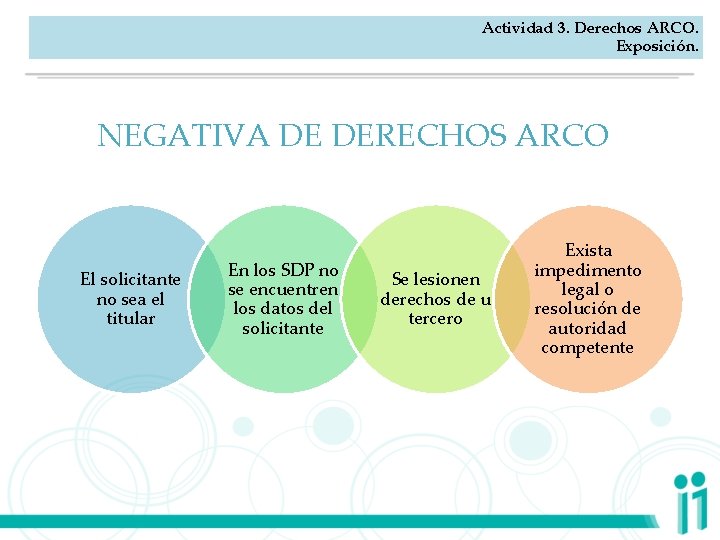 Actividad 3. Derechos ARCO.
Exposición.

NEGATIVA DE DERECHOS ARCO

El solicitante no sea el titular

En los SDP no se encuentren los datos del solicitante

Se lesionen derechos de u tercero

Exista impedimento legal o resolución de autoridad competente